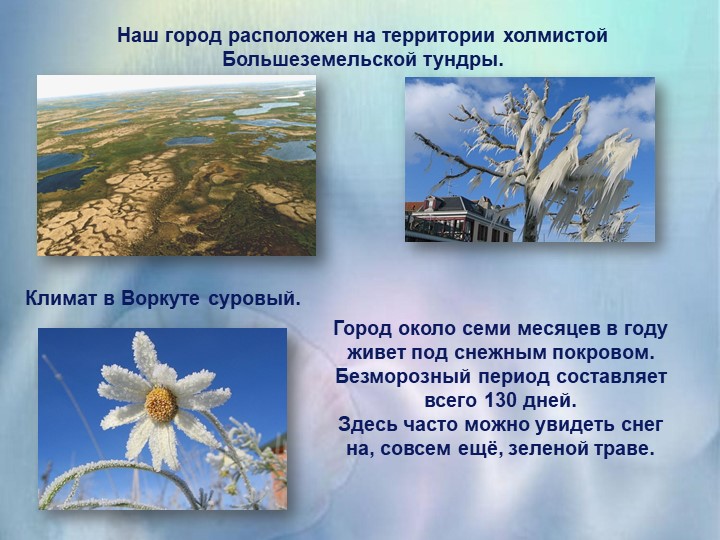 Наш город расположен на территории холмистой Большеземельской тундры.

Климат в Воркуте суровый.

Город около семи месяцев в году живет под снежным покровом. Безморозный период составляет всего 130 дней. Здесь часто можно увидеть снег на, совсем ещё, зеленой траве.